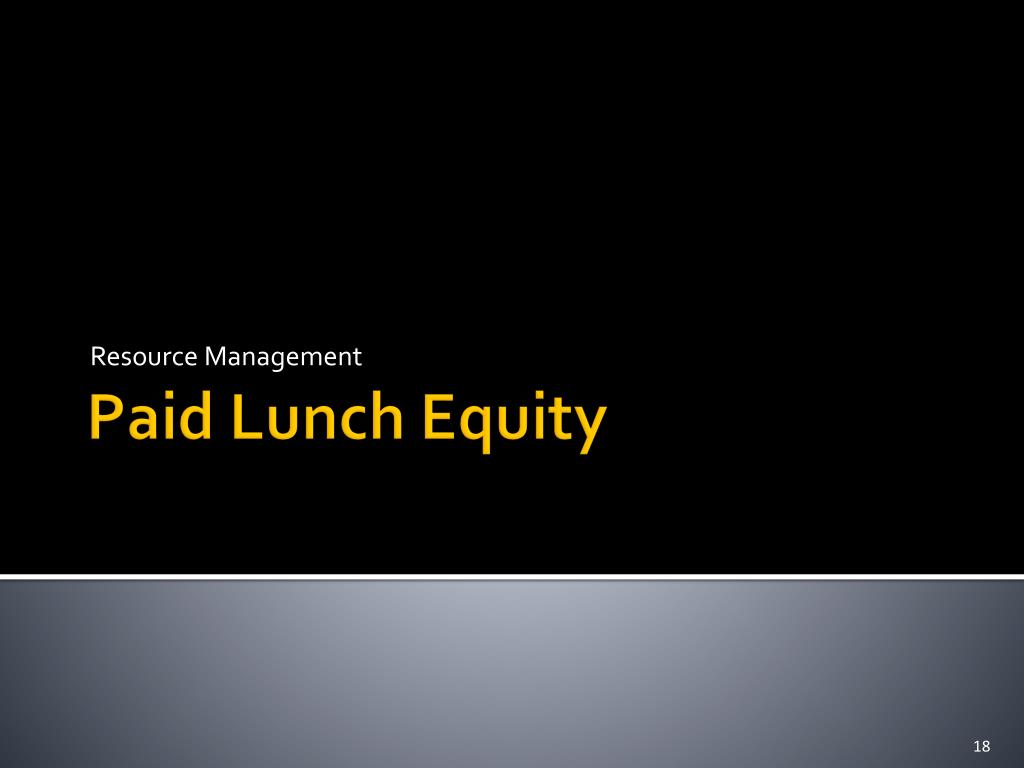 Resource Management

Paid Lunch Equity

18